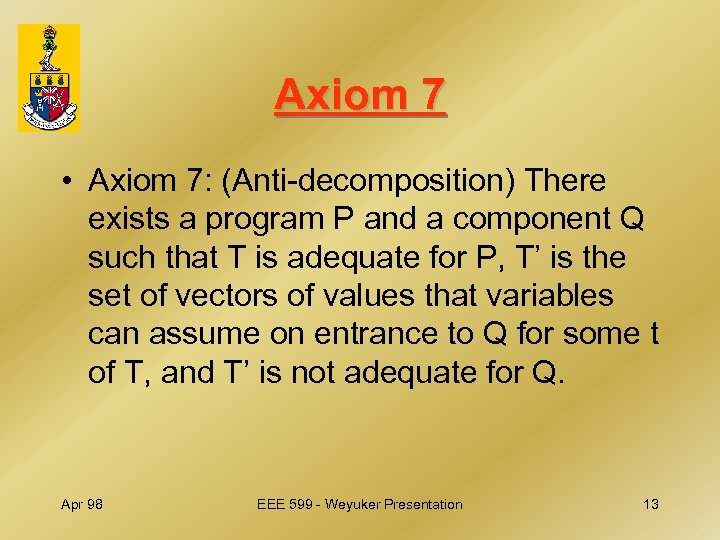 Axiom 7

• Axiom 7: (Anti-decomposition) There exists a program P and a component Q such that T is adequate for P, T’ is the set of vectors of values that variables can assume on entrance to Q for some t of T, and T’ is not adequate for Q.

Apr 98

EEE 599 - Weyuker Presentation

13